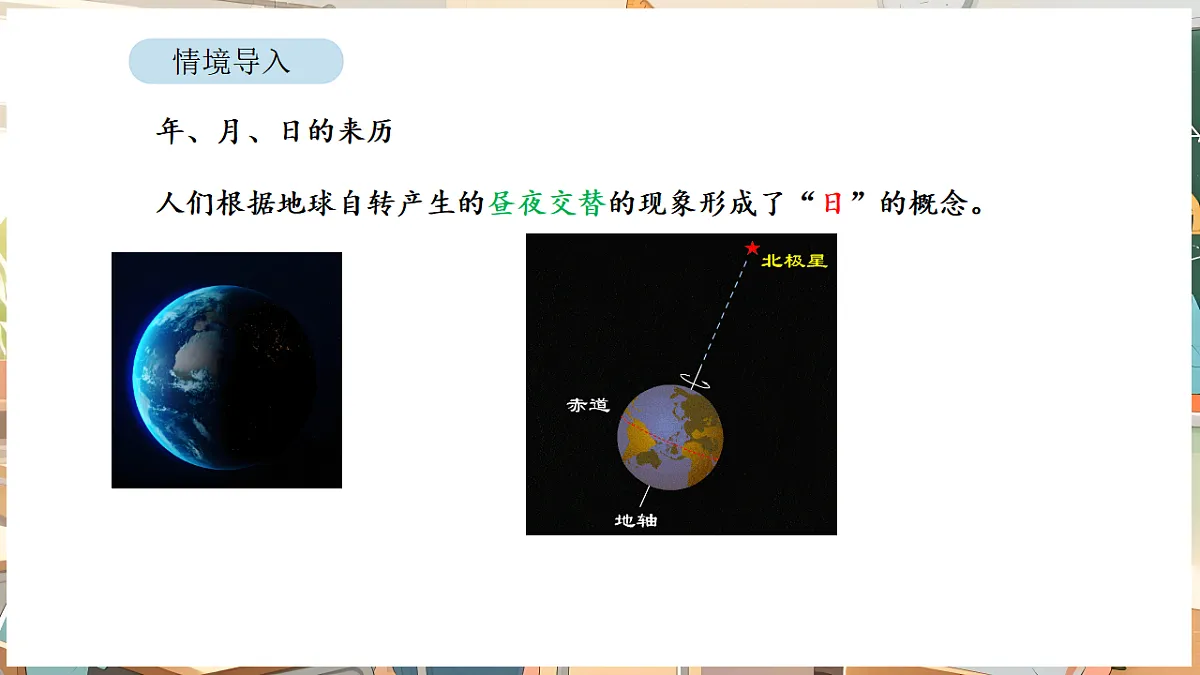 情境导入

年、月、日的来历

人们根据地球自转产生的昼夜交替的现象形成了“日”的概念。

北极星

赤道

地轴